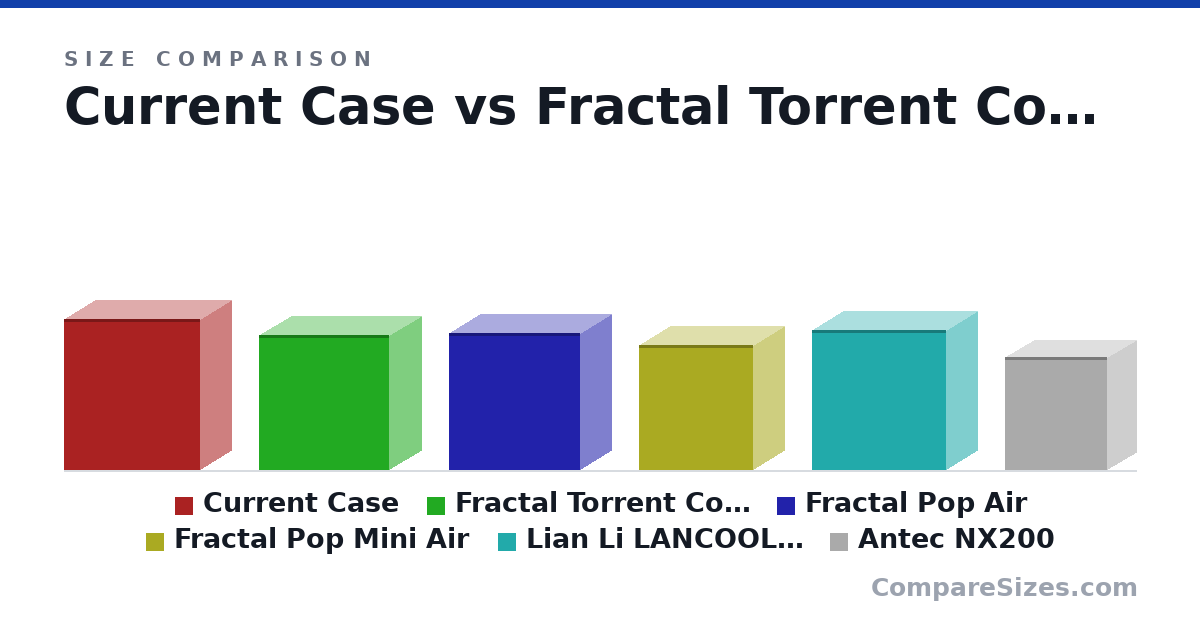 SIZE COMPARISON

Current Case vs Fractal Torrent Co…

Current Case
Fractal Torrent Co…
Fractal Pop Air
Fractal Pop Mini Air
Lian Li LANCOOL…
Antec NX200

CompareSizes.com